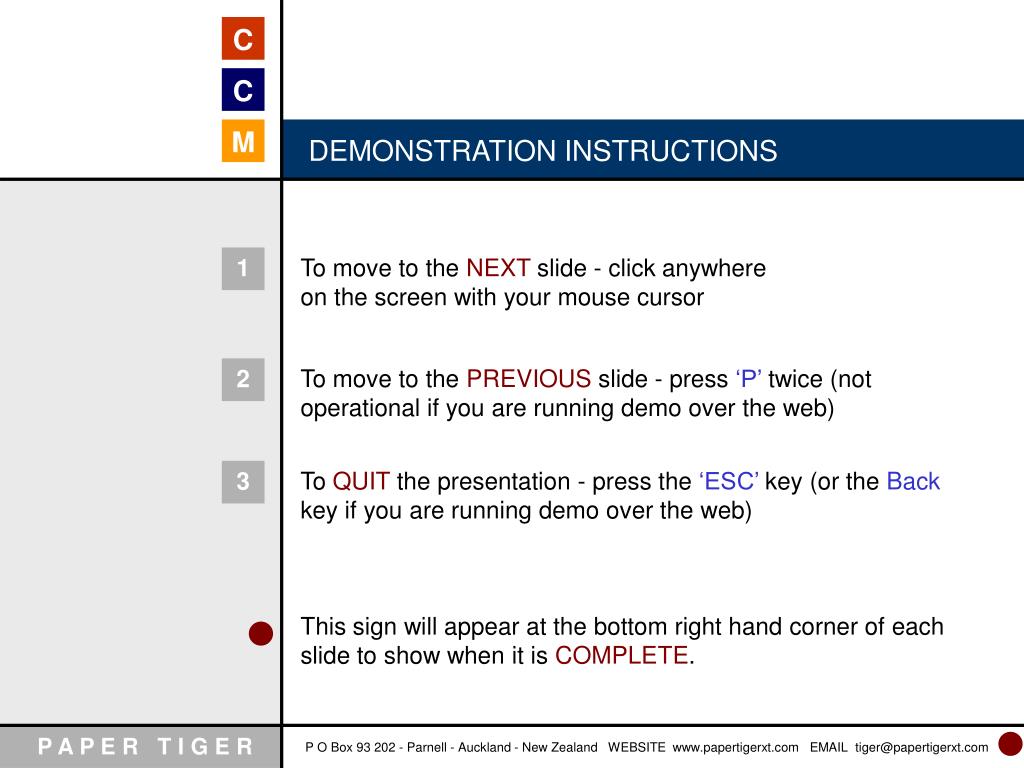 C
C
M

DEMONSTRATION INSTRUCTIONS

1

To move to the NEXT slide - click anywhere on the screen with your mouse cursor

2

To move to the PREVIOUS slide - press ‘P’ twice (not operational if you are running demo over the web)

3

To QUIT the presentation - press the ‘ESC’ key (or the Back key if you are running demo over the web)

This sign will appear at the bottom right hand corner of each slide to show when it is COMPLETE.

PAPER TIGER

P O Box 93 202 - Parnell - Auckland - New Zealand WEBSITE www.papertigerxt.com EMAIL tiger@papertigerxt.com